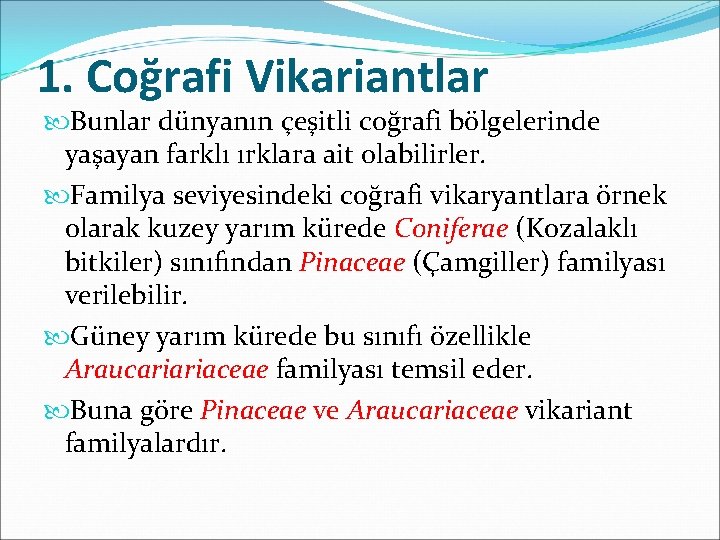 1. Coğrafi Vikariantlar

Bunlar dünyanın çeşitli coğrafi bölgelerinde yaşayan farklı ırklara ait olabilirler.

Familya seviyesindeki coğrafi vikaryantlara örnek olarak kuzey yarım kürede Coniferae (Kozalaklı bitkiler) sınıfından Pinaceae (Çamgiller) familyası verilebilir.

Güney yarım kürede bu sınıfı özellikle Araucariariaceae familyası temsil eder.

Buna göre Pinaceae ve Araucariaceae vikariant familyalardır.